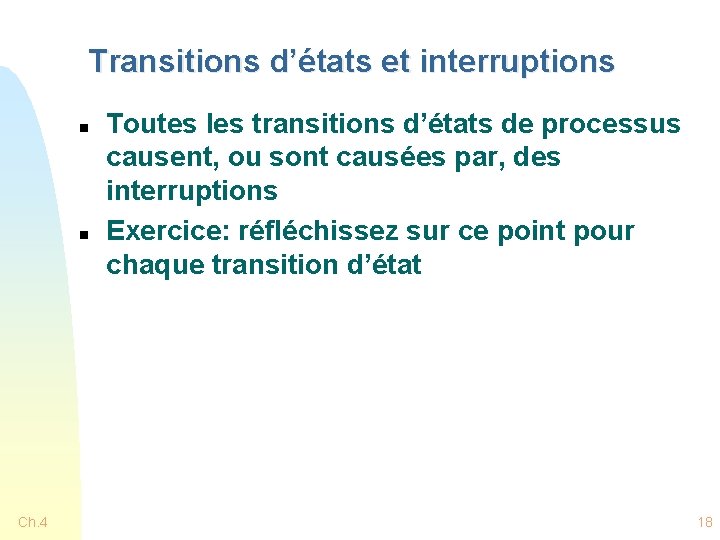 Transitions d’états et interruptions

- Toutes les transitions d’états de processus causent, ou sont causées par, des interruptions
- Exercice: réfléchissez sur ce point pour chaque transition d’état

Ch.4

18